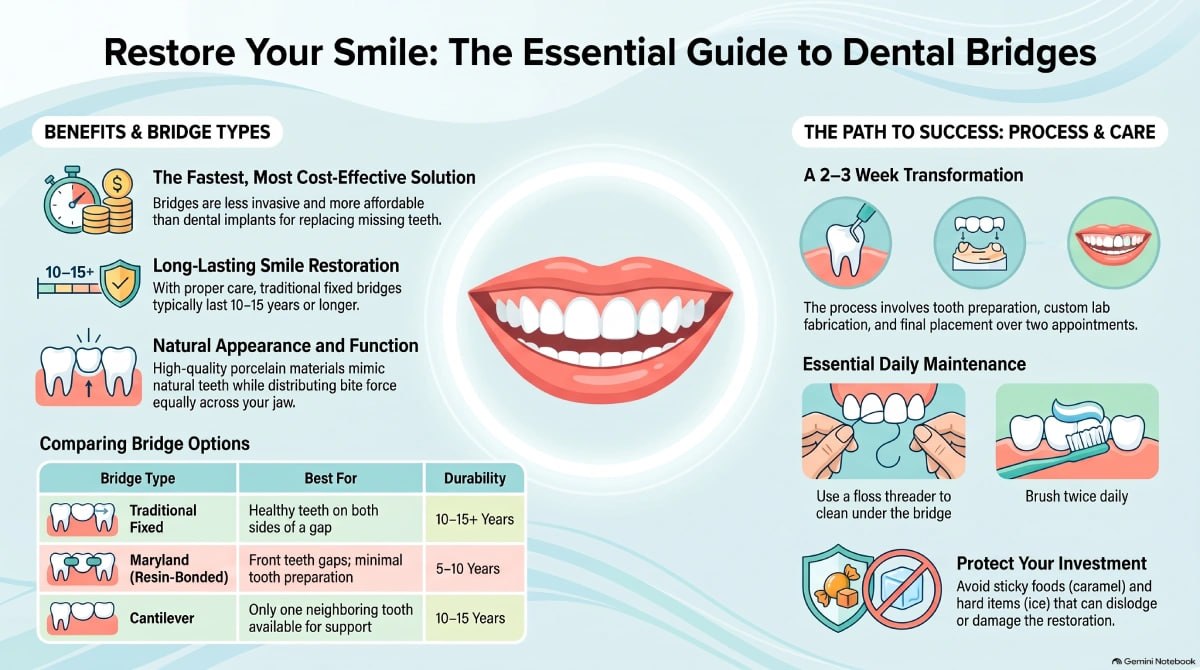 Restore Your Smile: The Essential Guide to Dental Bridges

BENEFITS & BRIDGE TYPES

The Fastest, Most Cost-Effective Solution
Bridges are less invasive and more affordable than dental implants for replacing missing teeth.

10–15+

Long-Lasting Smile Restoration
With proper care, traditional fixed bridges typically last 10–15 years or longer.

Natural Appearance and Function
High-quality porcelain materials mimic natural teeth while distributing bite force equally across your jaw.

Comparing Bridge Options

| Bridge Type | Best For | Durability |
|---|---|---|
| Traditional Fixed | Healthy teeth on both sides of a gap | 10–15+ Years |
| Maryland (Resin-Bonded) | Front teeth gaps; minimal tooth preparation | 5–10 Years |
| Cantilever | Only one neighboring tooth available for support | 10–15 Years |

THE PATH TO SUCCESS: PROCESS & CARE

A 2–3 Week Transformation

The process involves tooth preparation, custom lab fabrication, and final placement over two appointments.

Essential Daily Maintenance

Use a floss threader to clean under the bridge

Brush twice daily

Protect Your Investment
Avoid sticky foods (caramel) and hard items (ice) that can dislodge or damage the restoration.

Gemini Notebook